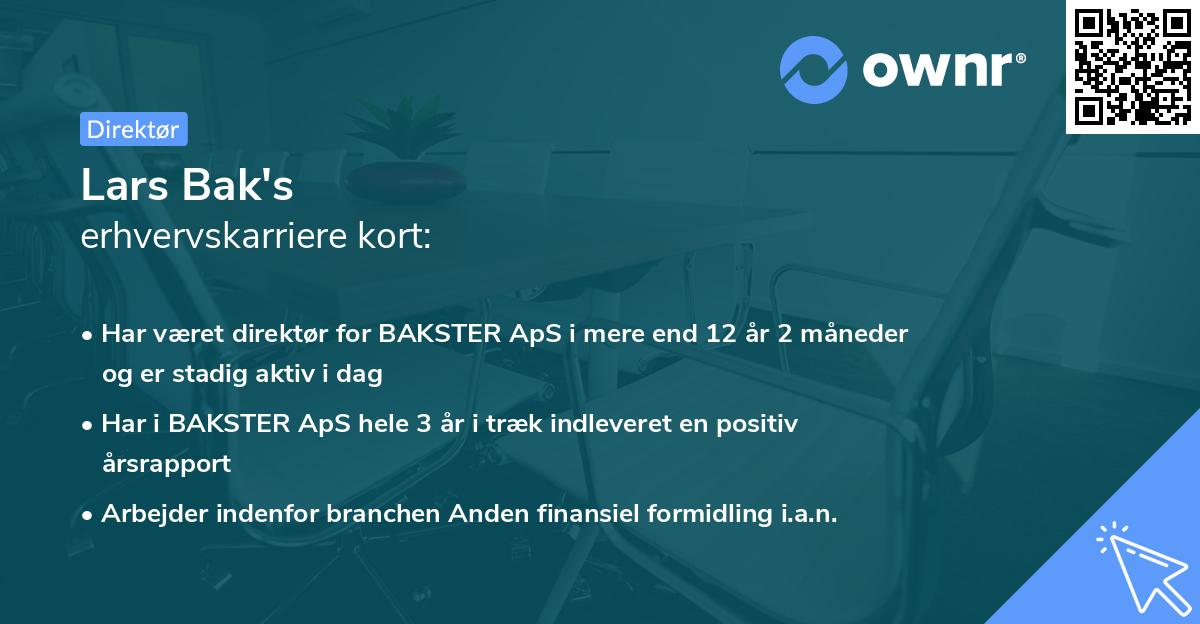 ownr®

Direktør

Lars Bak's
erhvervskarriere kort:

• Har været direktør for BAKSTER ApS i mere end 12 år 2 måneder og er stadig aktiv i dag
• Har i BAKSTER ApS hele 3 år i træk indleveret en positiv årsrapport
• Arbejder indenfor branchen Anden finansiel formidling i.a.n.